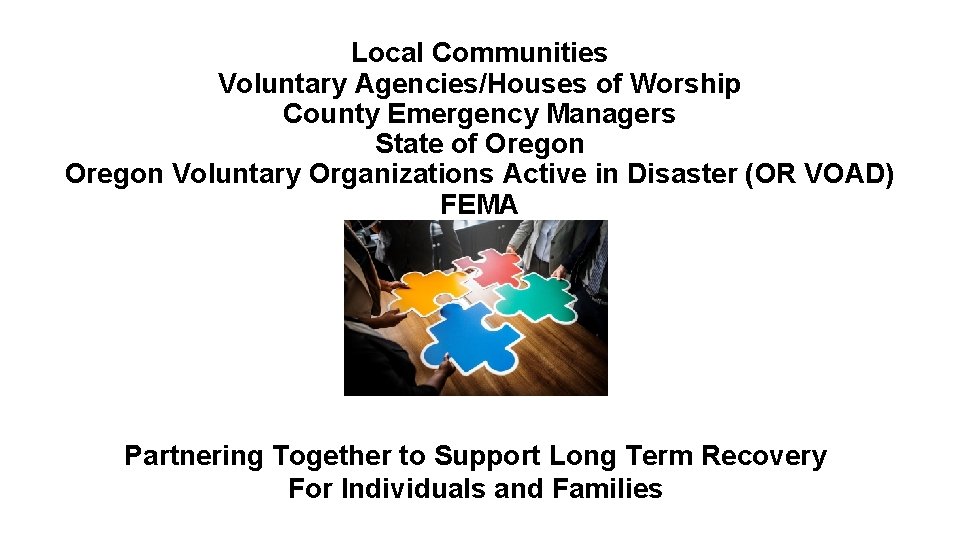 Local Communities
Voluntary Agencies/Houses of Worship
County Emergency Managers
State of Oregon
Oregon Voluntary Organizations Active in Disaster (OR VOAD)
FEMA

Partnering Together to Support Long Term Recovery
For Individuals and Families